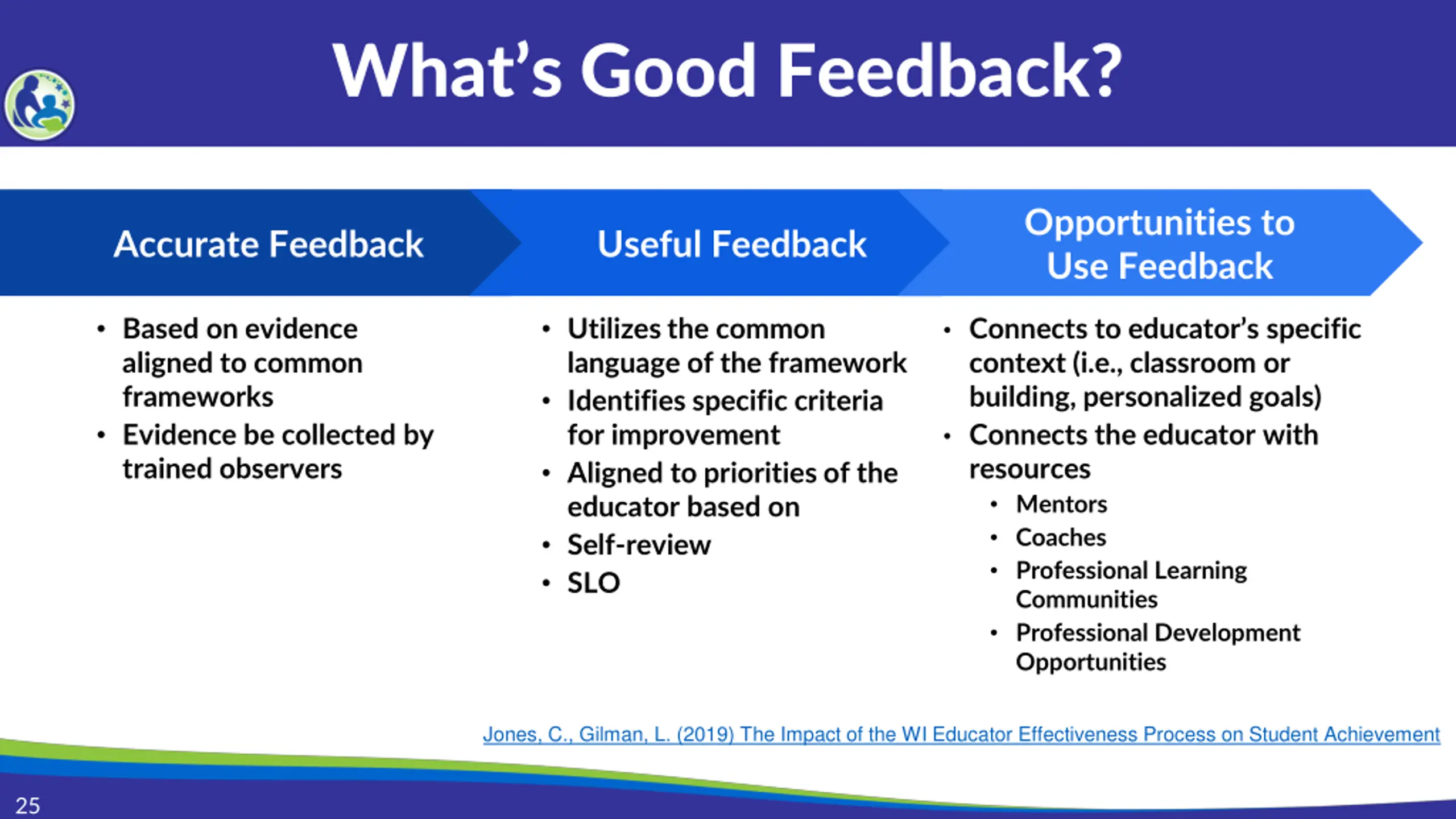 What's Good Feedback?

Accurate Feedback

- Based on evidence aligned to common frameworks
- Evidence be collected by trained observers

Useful Feedback

- Utilizes the common language of the framework
- Identifies specific criteria for improvement
- Aligned to priorities of the educator based on
- Self-review
- SLO

Opportunities to Use Feedback

- Connects to educator's specific context (i.e., classroom or building, personalized goals)
- Connects the educator with resources
  - Mentors
  - Coaches
  - Professional Learning Communities
  - Professional Development Opportunities

Jones, C., Gilman, L. (2019) The Impact of the WI Educator Effectiveness Process on Student Achievement

25